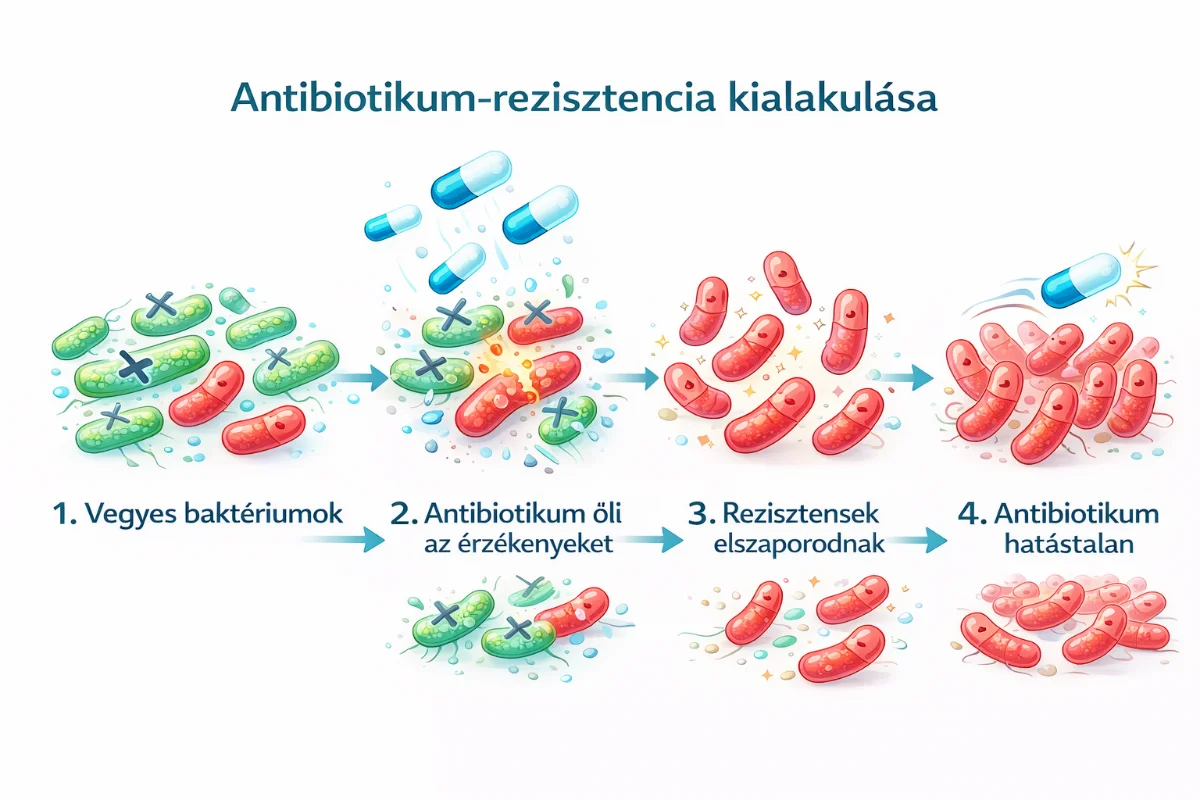 Antibiotikum-rezisztencia kialakulása

1. Vegyes baktériumok

2. Antibiotikum öli az érzékenyeket

3. Rezisztensek elszaporodnak

4. Antibiotikum hatástalan